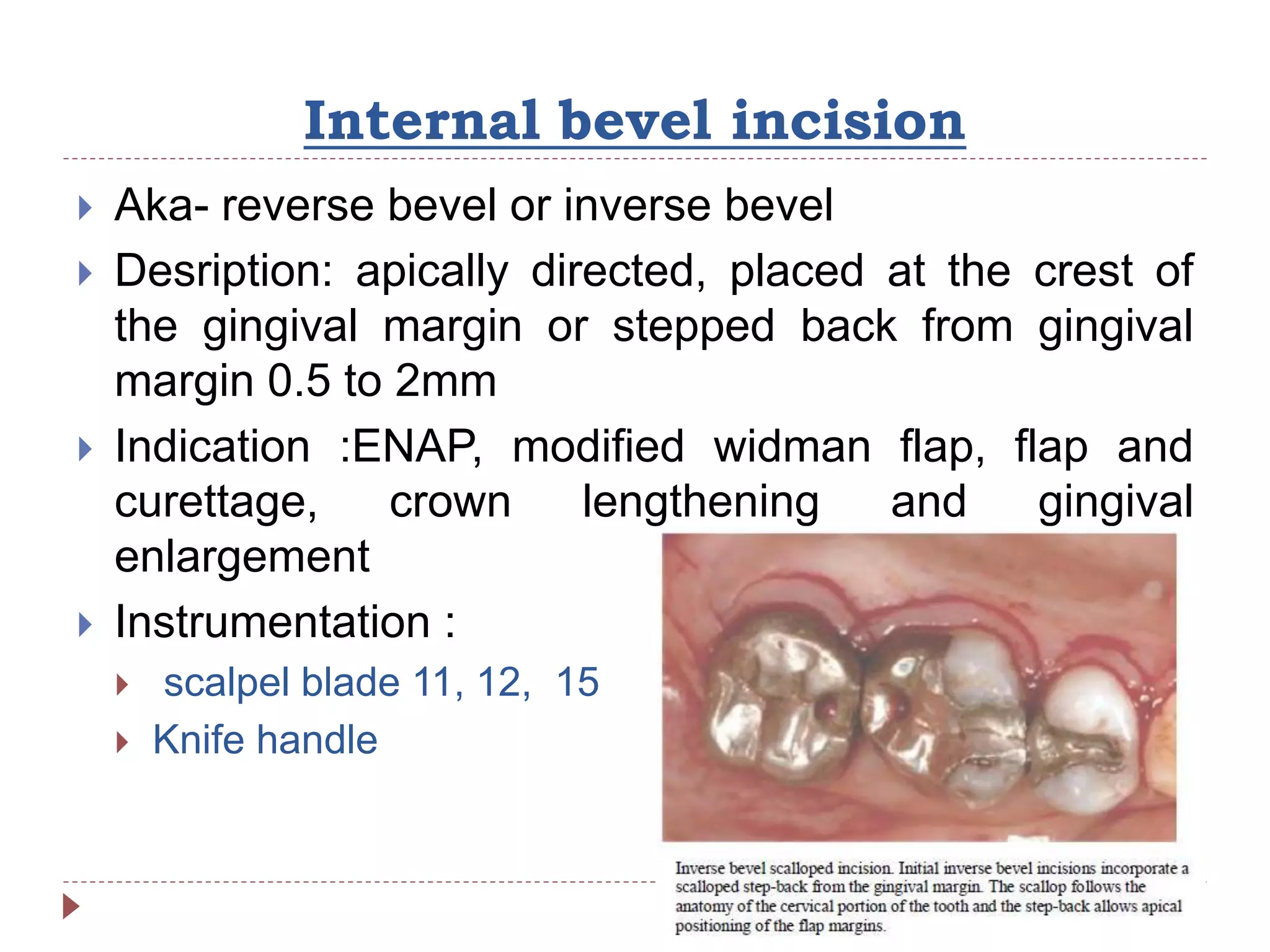 Internal bevel incision

Aka- reverse bevel or inverse bevel

Desription: apically directed, placed at the crest of the gingival margin or stepped back from gingival margin 0.5 to 2mm

Indication :ENAP, modified widman flap, flap and curettage, crown lengthening and gingival enlargement

Instrumentation :

scalpel blade 11, 12, 15

Knife handle

Inverse bevel scalloped incision. Initial inverse bevel incisions incorporate a scalloped step-back from the gingival margin. The scallop follows the anatomy of the cervical portion of the tooth and the step-back allows apical positioning of the flap margins.